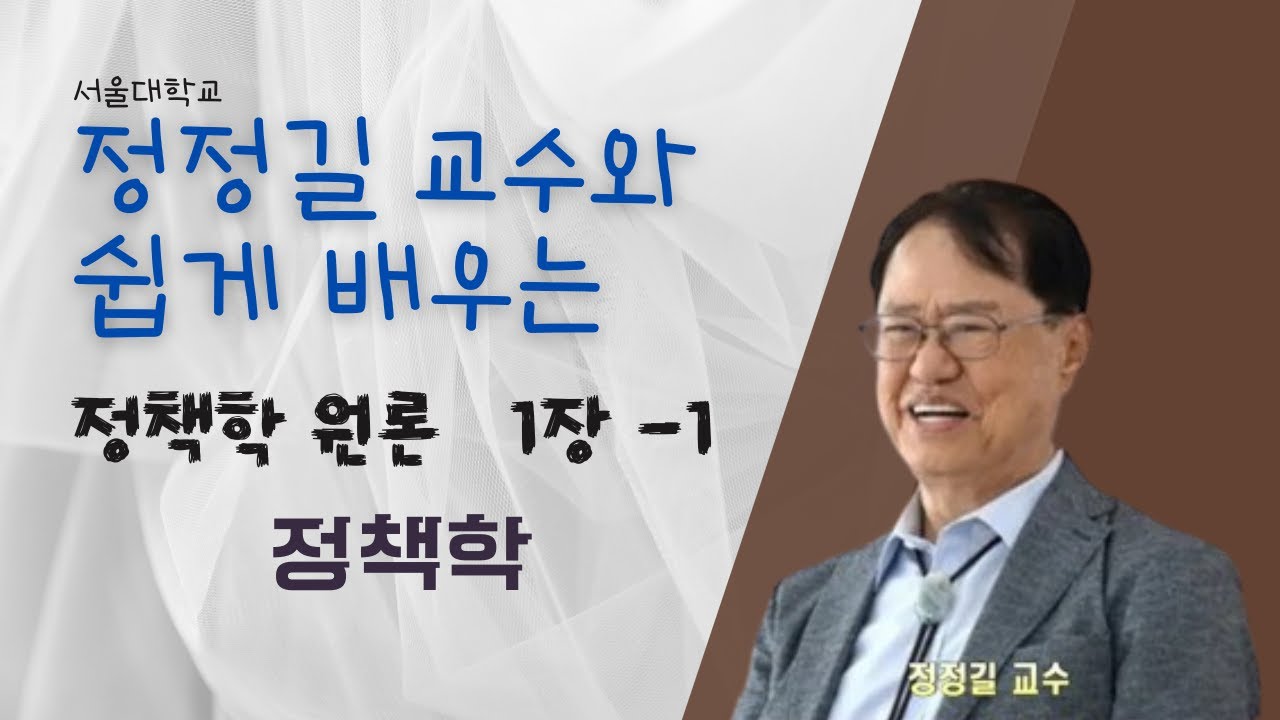 서울대학교

정정길 교수와 쉽게 배우는

정책학 원론 1장 -1

정책학

정정길 교수